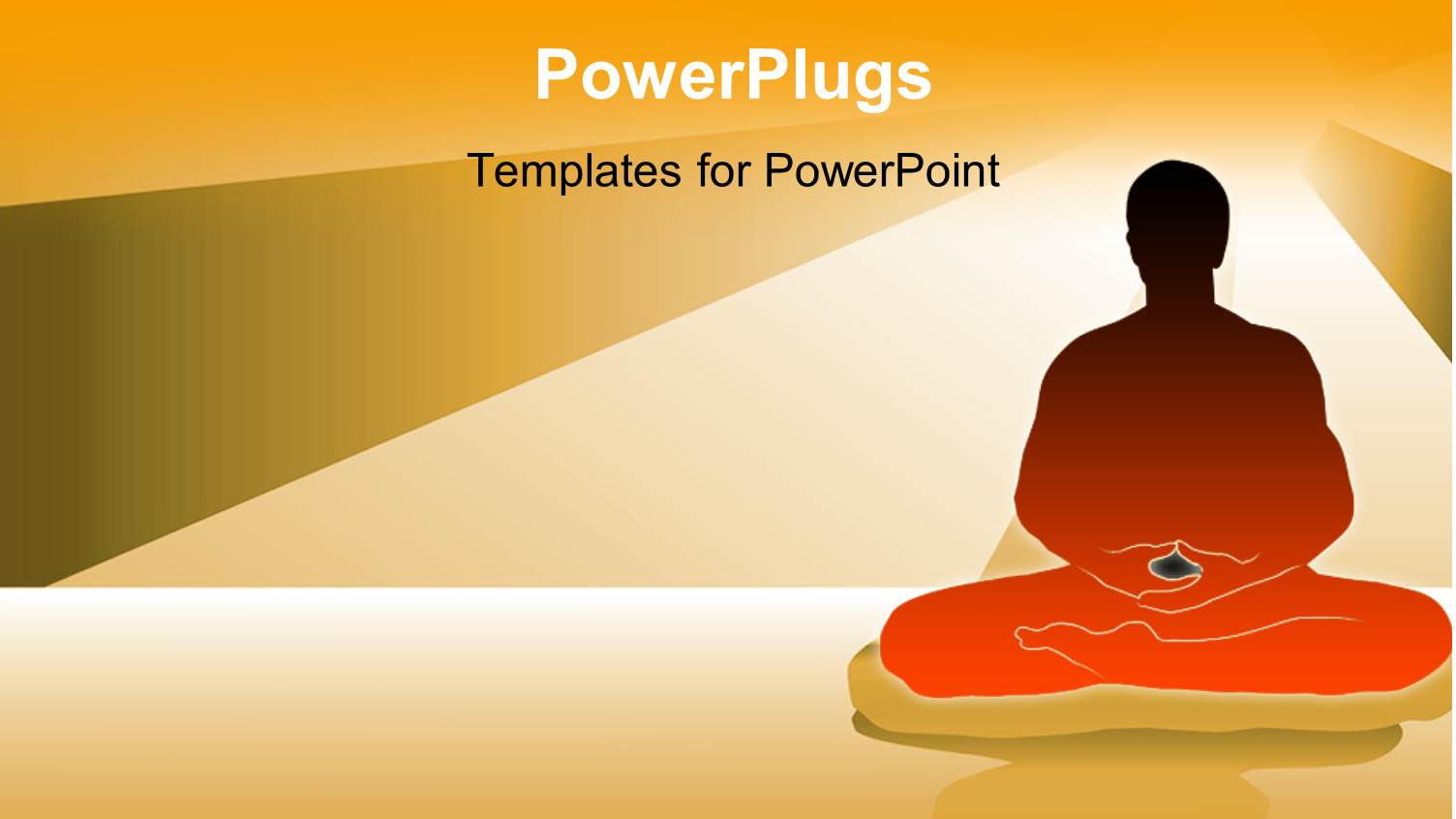 PowerPlugs

Templates for PowerPoint